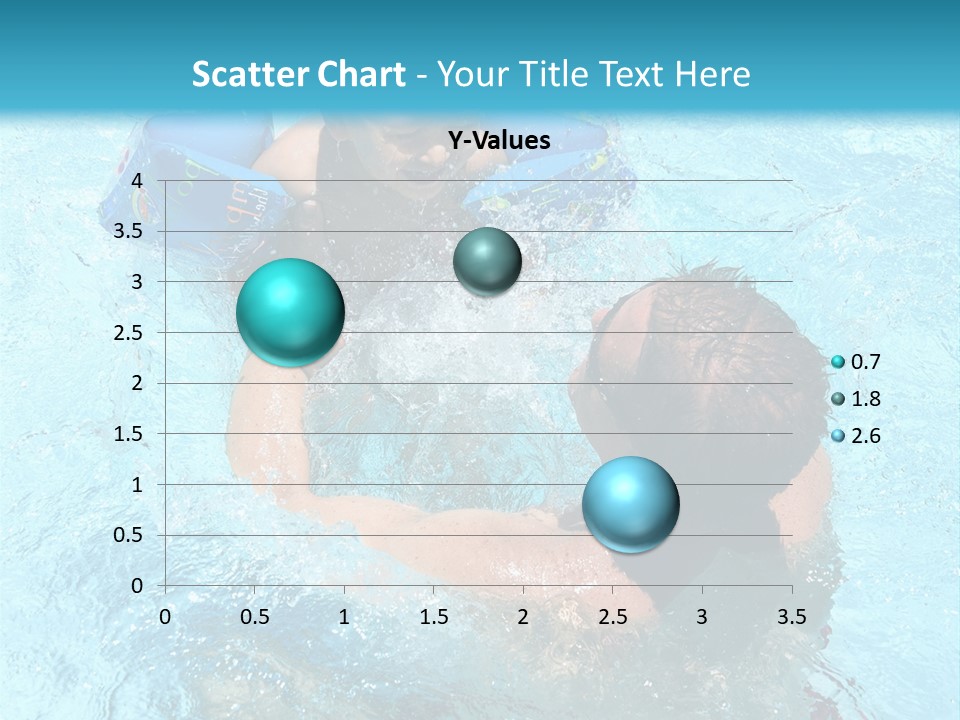 Scatter Chart - Your Title Text Here

Y-Values

4
3.5
3
2.5
2
1.5
1
0.5
0

0 0.5 1 1.5 2 2.5 3 3.5

0.7
1.8
2.6